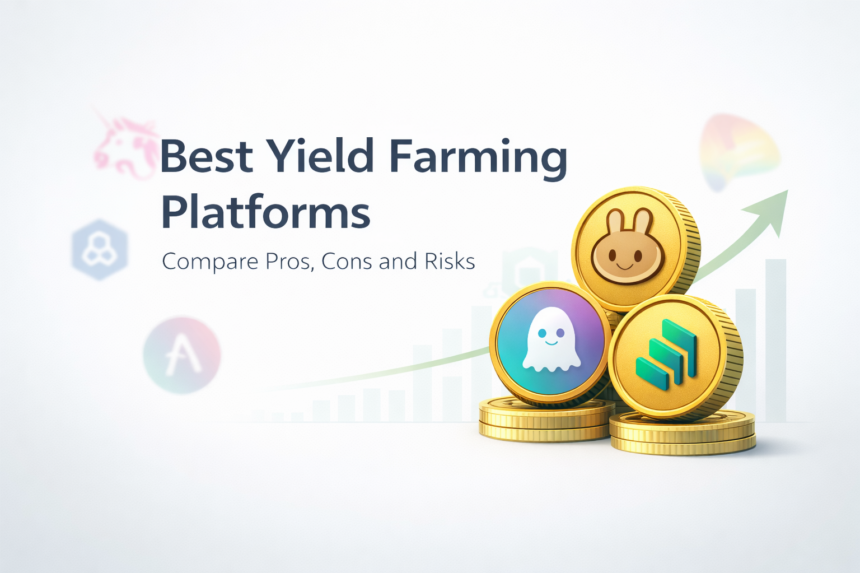 Best Yield Farming Platforms

Compare Pros, Cons and Risks